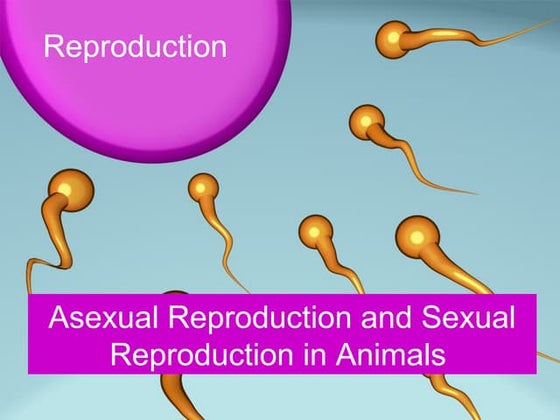 Reproduction

Asexual Reproduction and Sexual Reproduction in Animals